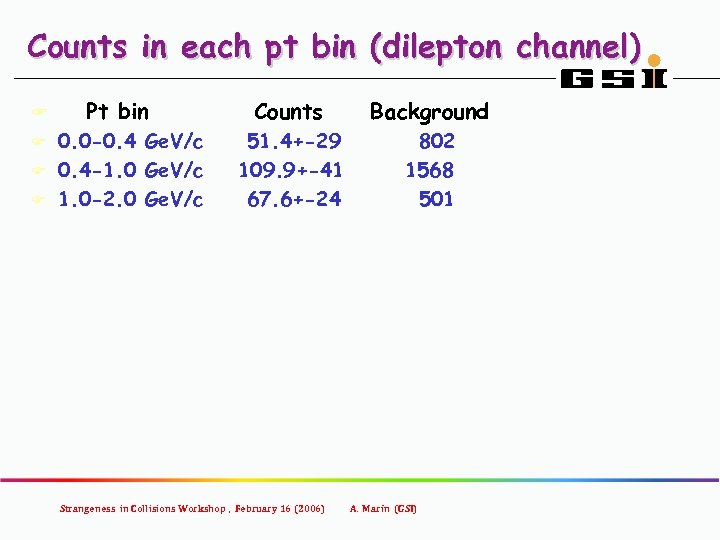 Counts in each pt bin (dilepton channel)

GSI

| Pt bin | Counts | Background |
|---|---|---|
| 0.0-0.4 GeV/c | 51.4+-29 | 802 |
| 0.4-1.0 GeV/c | 109.9+-41 | 1568 |
| 1.0-2.0 GeV/c | 67.6+-24 | 501 |

Strangeness in Collisions Workshop , February 16 (2006)   A. Marin (GSI)